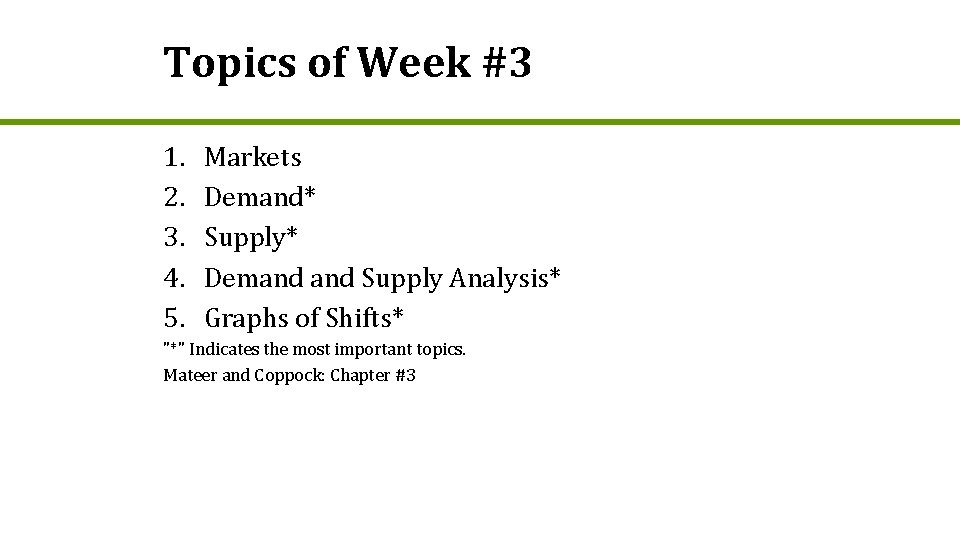 Topics of Week #3

1. Markets
2. Demand*
3. Supply*
4. Demand and Supply Analysis*
5. Graphs of Shifts*

"*" Indicates the most important topics.
Mateer and Coppock: Chapter #3